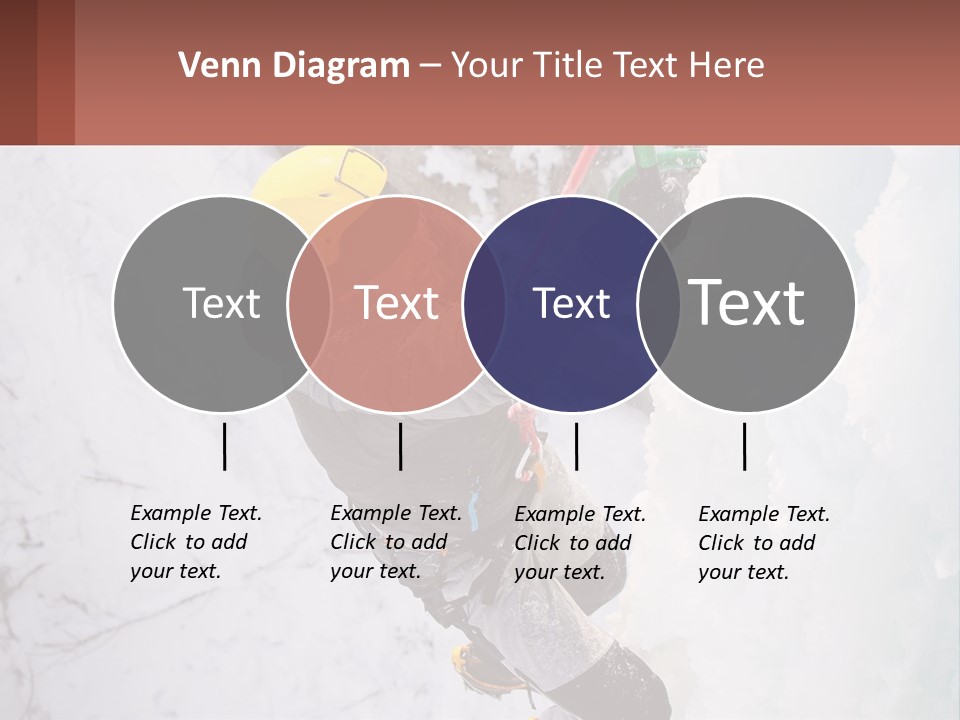 Venn Diagram – Your Title Text Here

Text

Text

Text

Text

Example Text. Click to add your text.

Example Text. Click to add your text.

Example Text. Click to add your text.

Example Text. Click to add your text.